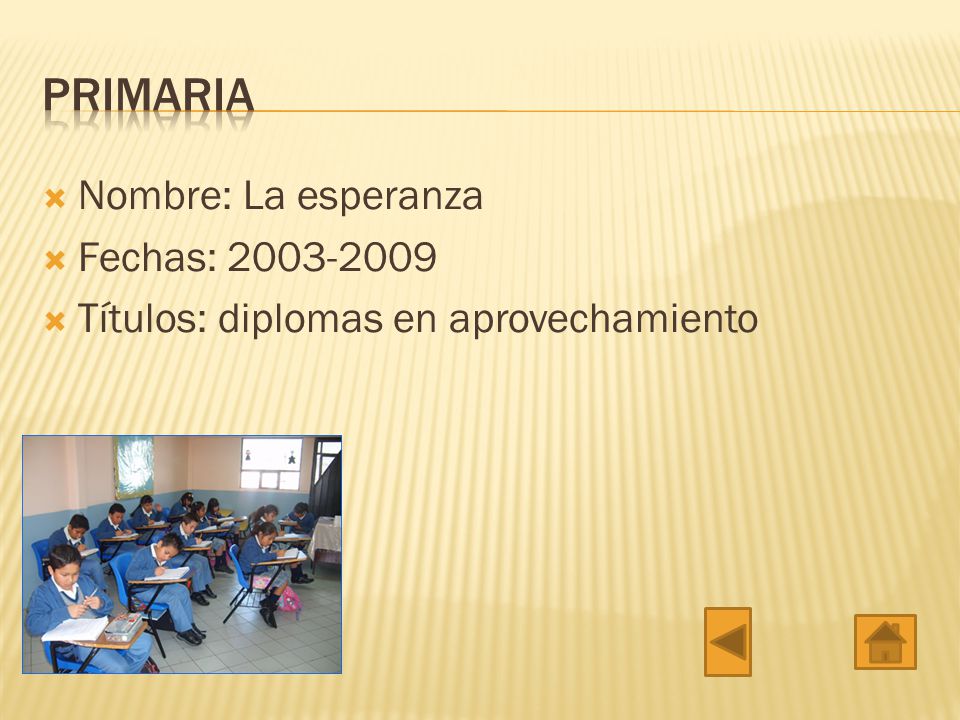 PRIMARIA

Nombre: La esperanza
Fechas: 2003-2009
Títulos: diplomas en aprovechamiento